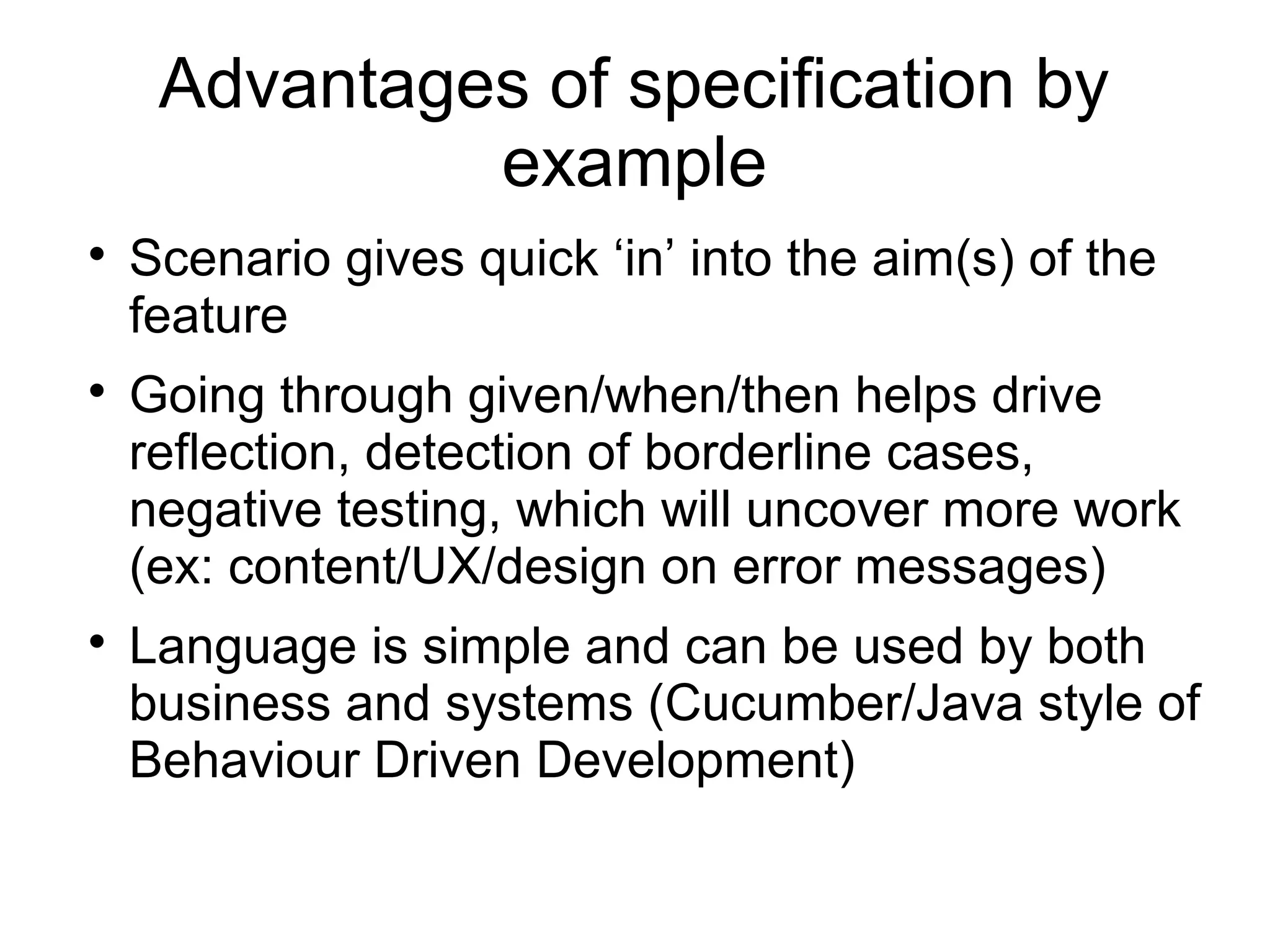 Advantages of specification by example

• Scenario gives quick ‘in’ into the aim(s) of the feature

• Going through given/when/then helps drive reflection, detection of borderline cases, negative testing, which will uncover more work (ex: content/UX/design on error messages)

• Language is simple and can be used by both business and systems (Cucumber/Java style of Behaviour Driven Development)